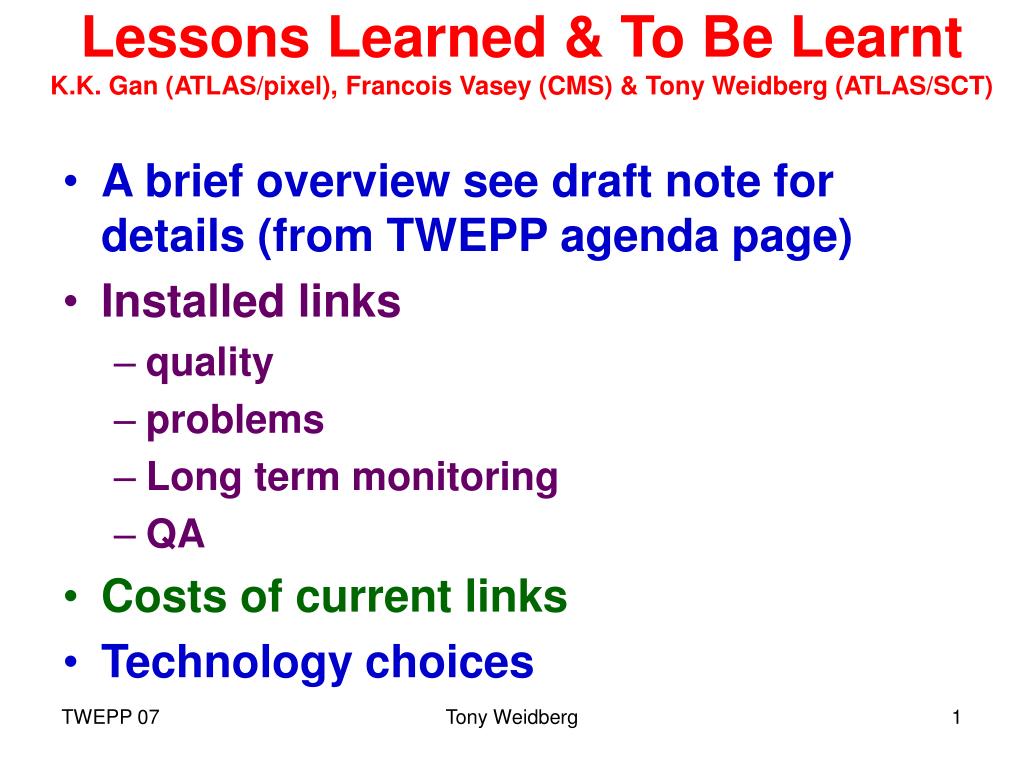 Lessons Learned & To Be Learnt
K.K. Gan (ATLAS/pixel), Francois Vasey (CMS) & Tony Weidberg (ATLAS/SCT)

• A brief overview see draft note for details (from TWEPP agenda page)
• Installed links
– quality
– problems
– Long term monitoring
– QA
• Costs of current links
• Technology choices

TWEPP 07
Tony Weidberg
1